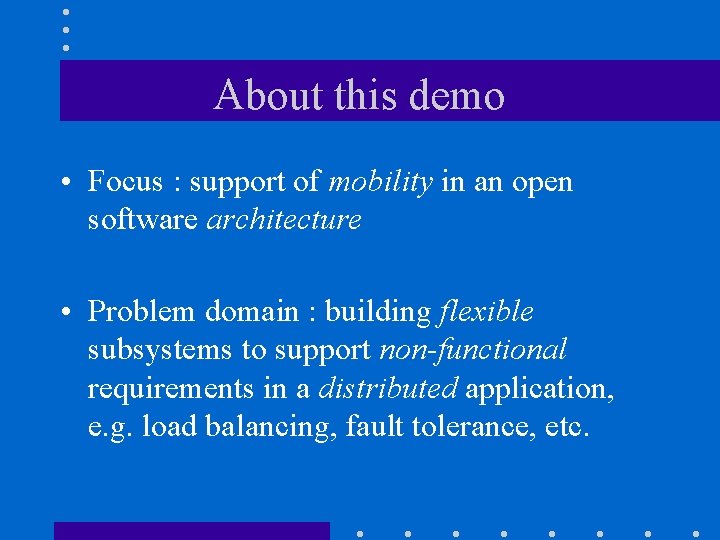 About this demo

• Focus : support of mobility in an open software architecture

• Problem domain : building flexible subsystems to support non-functional requirements in a distributed application, e.g. load balancing, fault tolerance, etc.